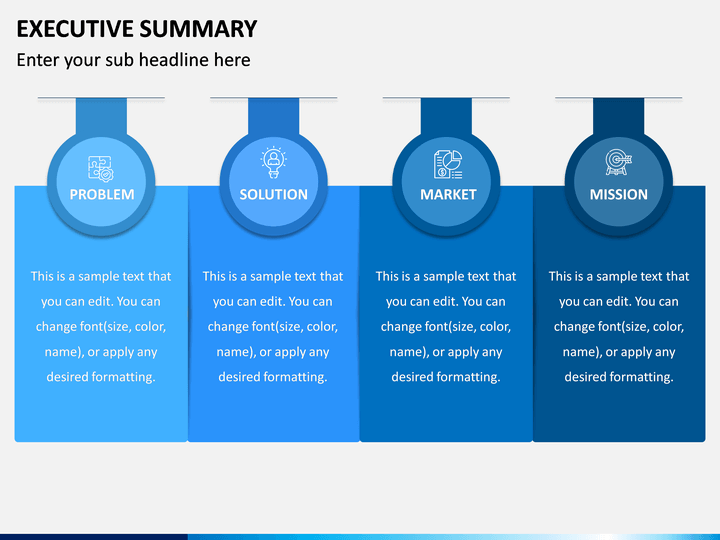 EXECUTIVE SUMMARY

Enter your sub headline here

PROBLEM

This is a sample text that you can edit. You can change font(size, color, name), or apply any desired formatting.

SOLUTION

This is a sample text that you can edit. You can change font(size, color, name), or apply any desired formatting.

MARKET

This is a sample text that you can edit. You can change font(size, color, name), or apply any desired formatting.

MISSION

This is a sample text that you can edit. You can change font(size, color, name), or apply any desired formatting.